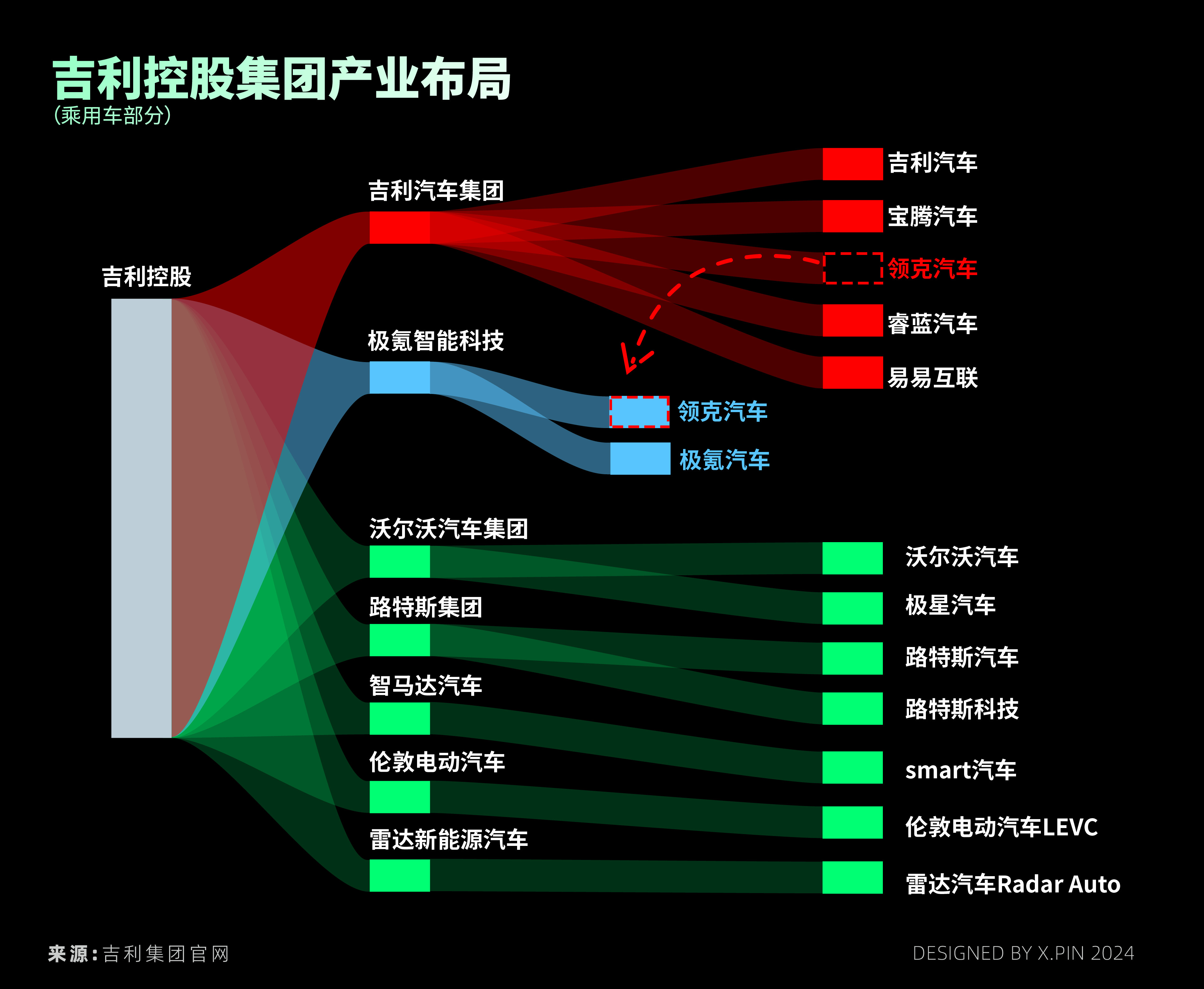 吉利控股集团产业布局
(乘用车部分)

吉利控股

吉利汽车集团
极氪智能科技
沃尔沃汽车集团
路特斯集团
智马达汽车
伦敦电动汽车
雷达新能源汽车

吉利汽车
宝腾汽车
领克汽车
睿蓝汽车
易易互联

领克汽车
极氪汽车

沃尔沃汽车
极星汽车
路特斯汽车
路特斯科技
smart汽车
伦敦电动汽车LEVC
雷达汽车Radar Auto

来源:吉利集团官网
DESIGNED BY X.PIN 2024